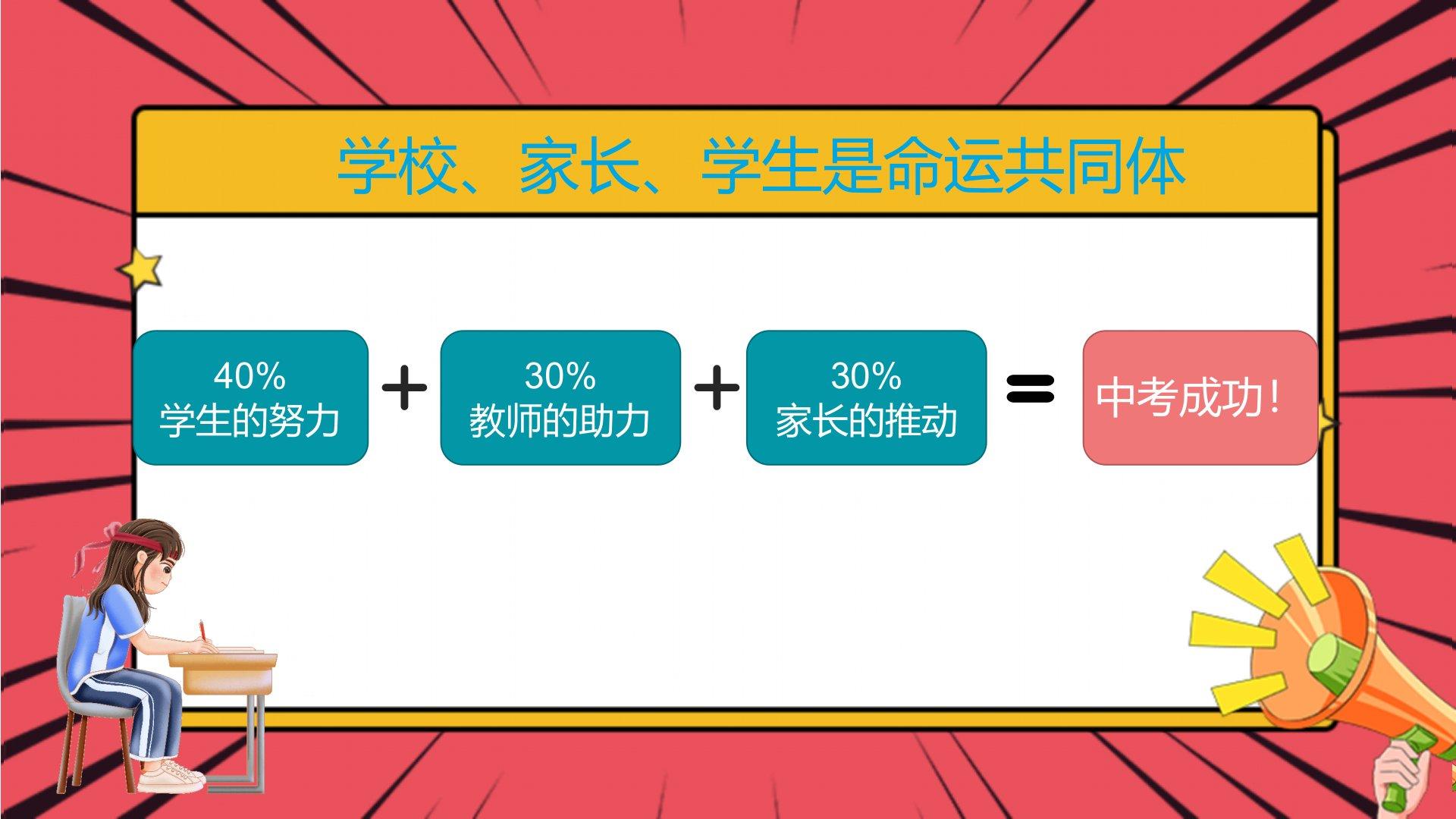 学校、家长、学生是命运共同体

40%
学生的努力

+

30%
教师的助力

+

30%
家长的推动

=

中考成功！